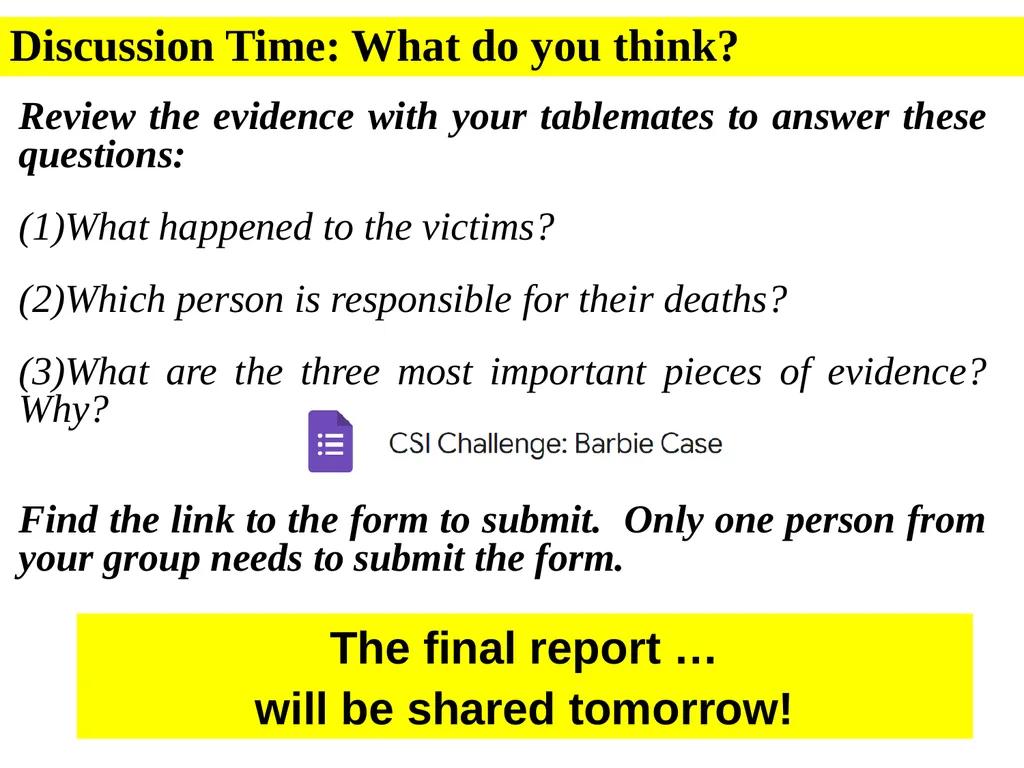 Discussion Time: What do you think?

Review the evidence with your tablemates to answer these questions:

(1)What happened to the victims?

(2)Which person is responsible for their deaths?

(3)What are the three most important pieces of evidence? Why?

CSI Challenge: Barbie Case

Find the link to the form to submit. Only one person from your group needs to submit the form.

The final report …
will be shared tomorrow!